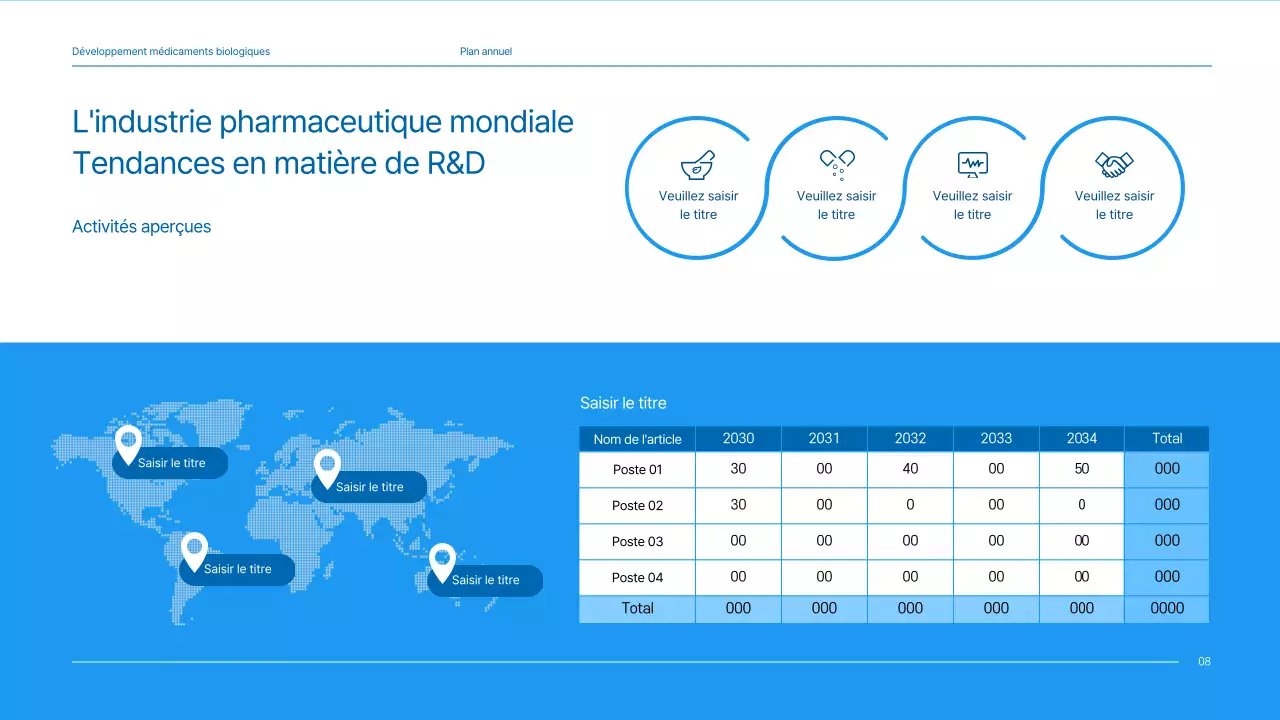 Développement médicaments biologiques

Plan annuel

L'industrie pharmaceutique mondiale
Tendances en matière de R&D

Activités aperçues

Veuillez saisir le titre

Veuillez saisir le titre

Veuillez saisir le titre

Veuillez saisir le titre

Saisir le titre

Saisir le titre

Saisir le titre

Saisir le titre

Saisir le titre

| Nom de l'article | 2030 | 2031 | 2032 | 2033 | 2034 | Total |
|---|---|---|---|---|---|---|
| Poste 01 | 30 | 00 | 40 | 00 | 50 | 000 |
| Poste 02 | 30 | 00 | 0 | 00 | 0 | 000 |
| Poste 03 | 00 | 00 | 00 | 00 | 00 | 000 |
| Poste 04 | 00 | 00 | 00 | 00 | 00 | 000 |
| Total | 000 | 000 | 000 | 000 | 000 | 0000 |

08